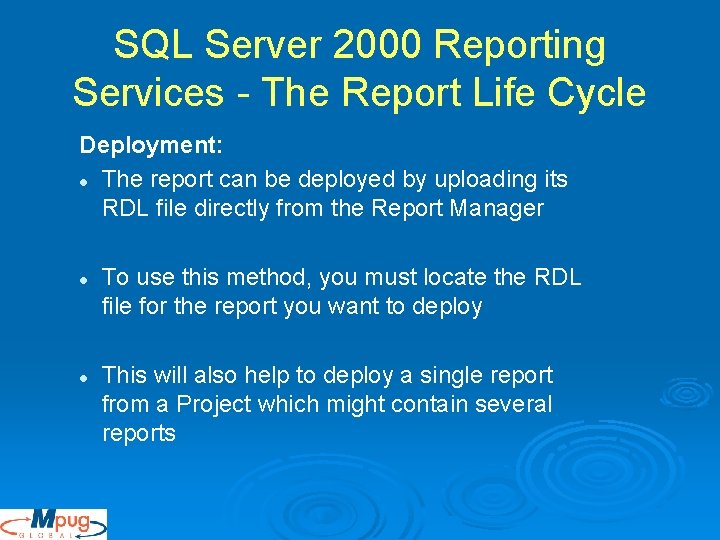 SQL Server 2000 Reporting Services - The Report Life Cycle

Deployment:

- The report can be deployed by uploading its RDL file directly from the Report Manager

- To use this method, you must locate the RDL file for the report you want to deploy

- This will also help to deploy a single report from a Project which might contain several reports

Mpug
GLOBAL